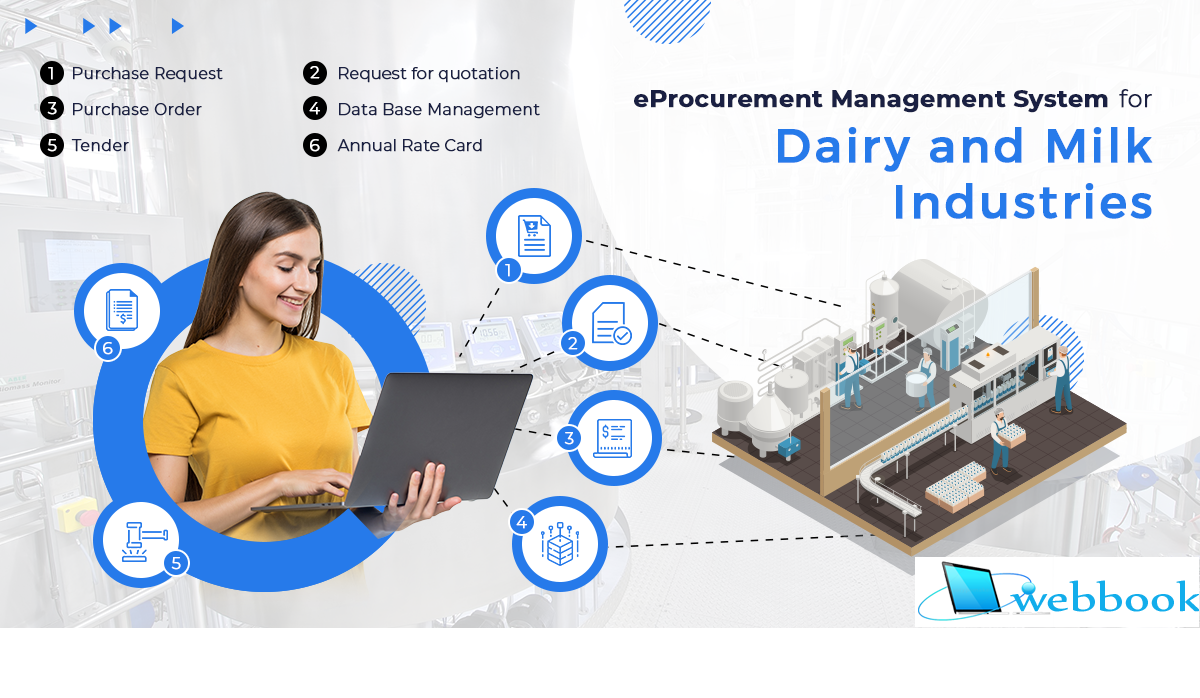 1 Purchase Request
2 Request for quotation
3 Purchase Order
4 Data Base Management
5 Tender
6 Annual Rate Card

eProcurement Management System for
Dairy and Milk Industries

1
2
3
4
5
6

webbook